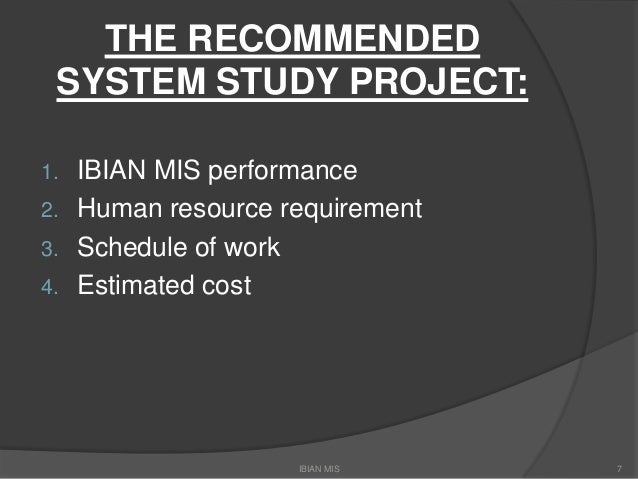 THE RECOMMENDED SYSTEM STUDY PROJECT:

1. IBIAN MIS performance
2. Human resource requirement
3. Schedule of work
4. Estimated cost

IBIAN MIS

7